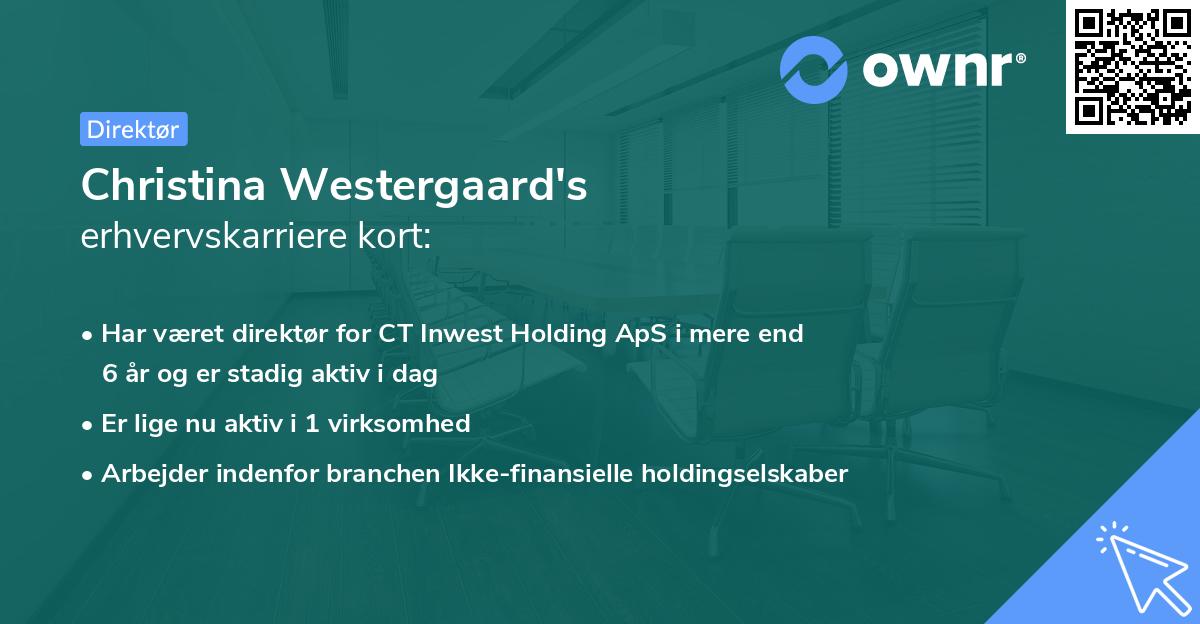 ownr®

Direktør

Christina Westergaard's
erhvervskarriere kort:

• Har været direktør for CT Inwest Holding ApS i mere end 6 år og er stadig aktiv i dag

• Er lige nu aktiv i 1 virksomhed

• Arbejder indenfor branchen Ikke-finansielle holdingselskaber